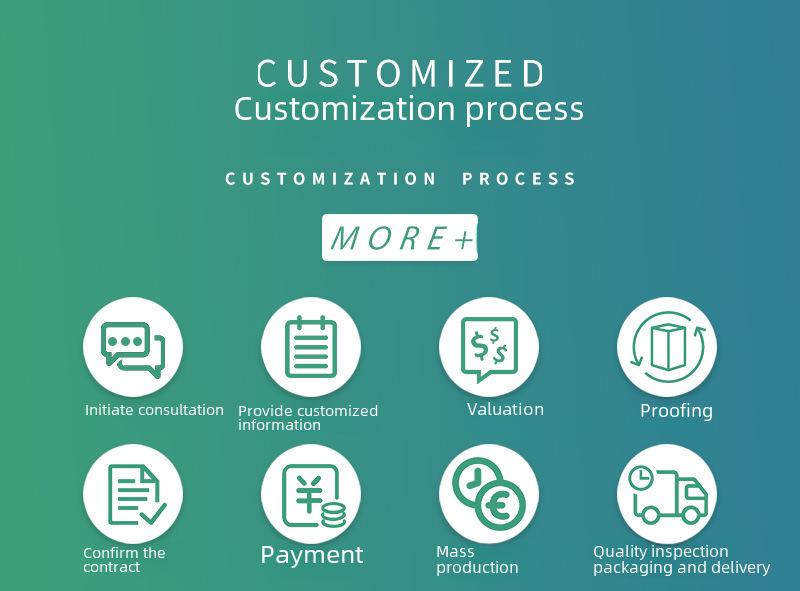 CUSTOMIZED
Customization process

CUSTOMIZATION PROCESS

MORE+

Initiate consultation

Provide customized information

Valuation

Proofing

Confirm the contract

Payment

Mass production

Quality inspection packaging and delivery